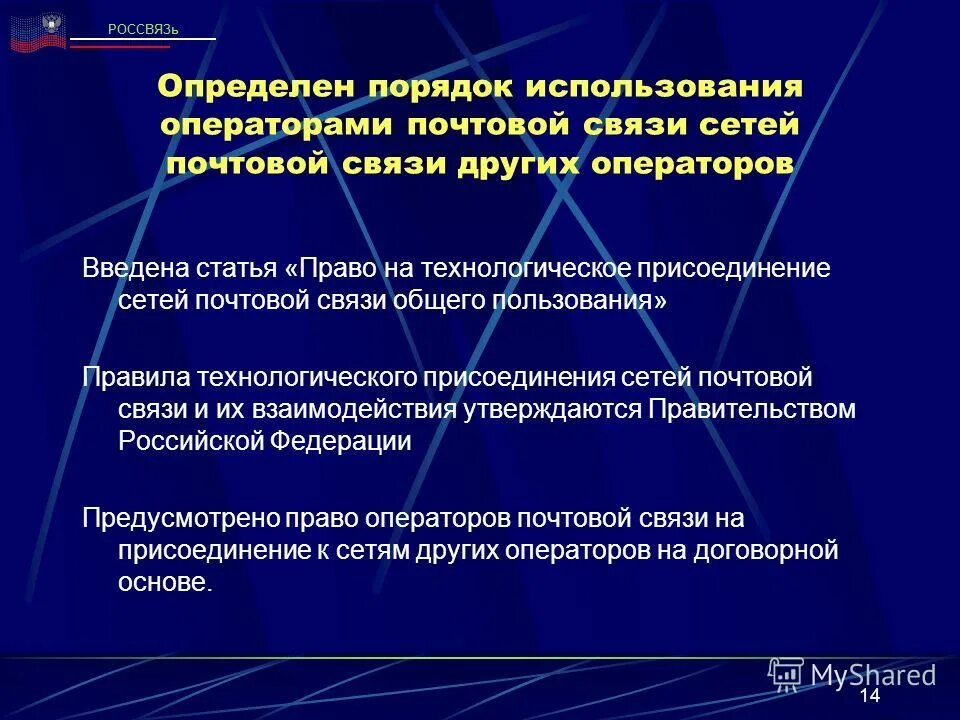 РОССВЯЗЬ

Определен порядок использования операторами почтовой связи сетей почтовой связи других операторов

Введена статья «Право на технологическое присоединение сетей почтовой связи общего пользования»

Правила технологического присоединения сетей почтовой связи и их взаимодействия утверждаются Правительством Российской Федерации

Предусмотрено право операторов почтовой связи на присоединение к сетям других операторов на договорной основе.

MyShared

14